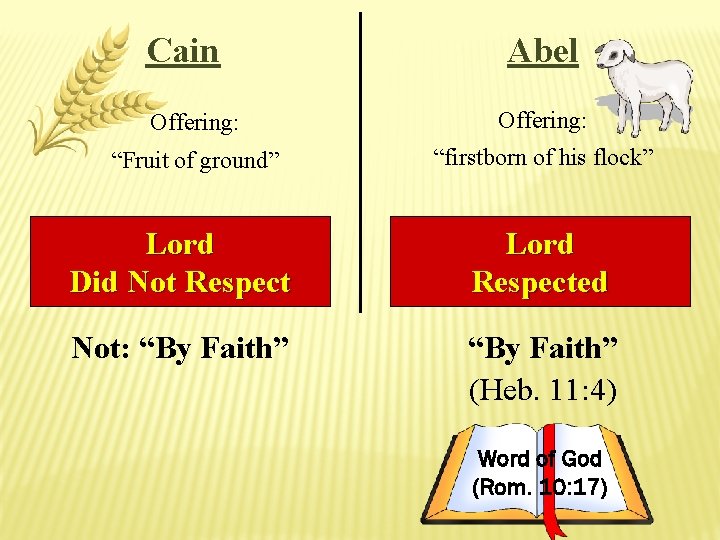 Cain

Offering:

“Fruit of ground”

Lord
Did Not Respect

Not: “By Faith”

Abel

Offering:

“firstborn of his flock”

Lord
Respected

“By Faith”
(Heb. 11:4)

Word of God
(Rom. 10:17)